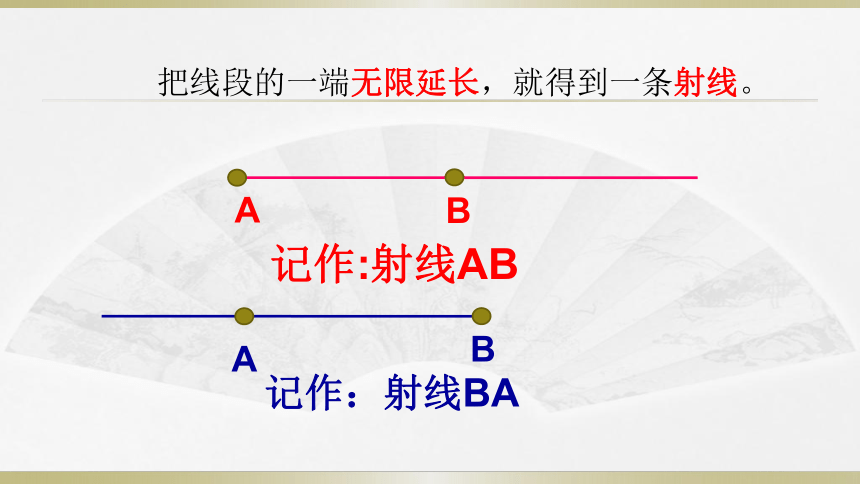 把线段的一端无限延长，就得到一条射线。

A B

记作:射线AB

A B

记作：射线BA